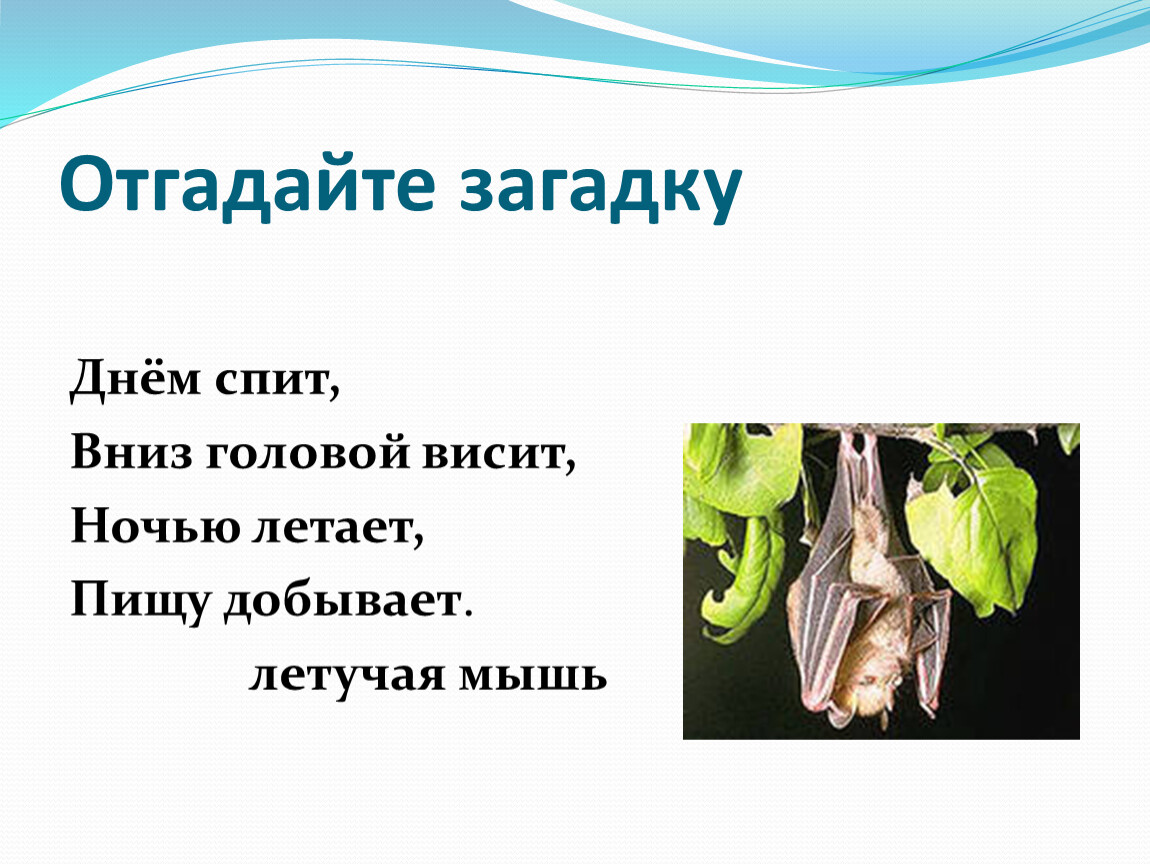 Отгадайте загадку

Днём спит,
Вниз головой висит,
Ночью летает,
Пищу добывает.

летучая мышь